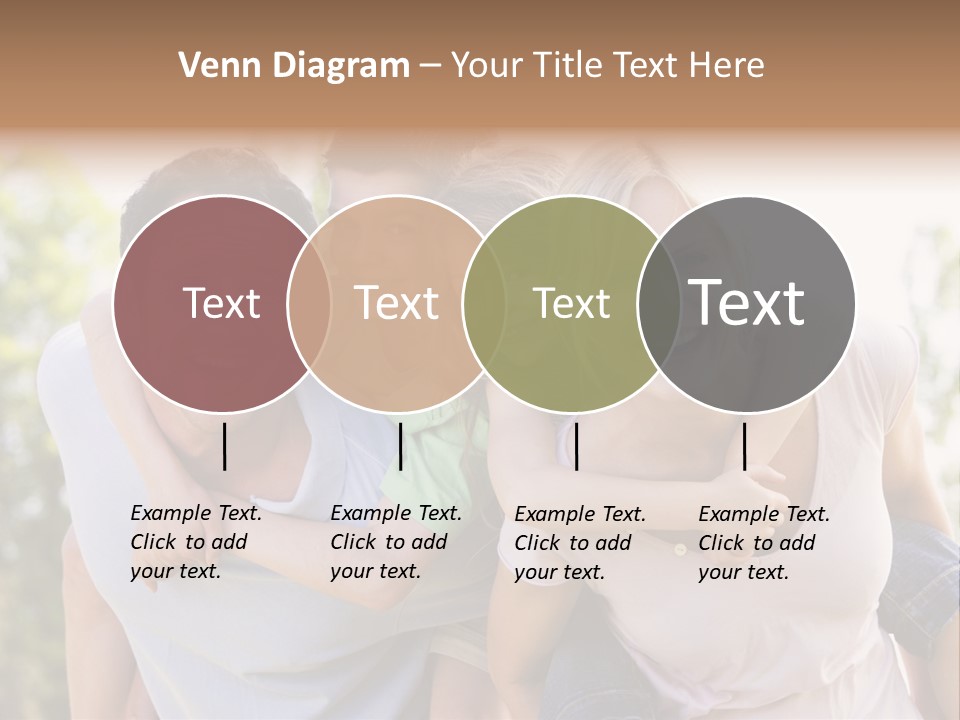 Venn Diagram – Your Title Text Here

Text

Text

Text

Text

Example Text. Click to add your text.

Example Text. Click to add your text.

Example Text. Click to add your text.

Example Text. Click to add your text.